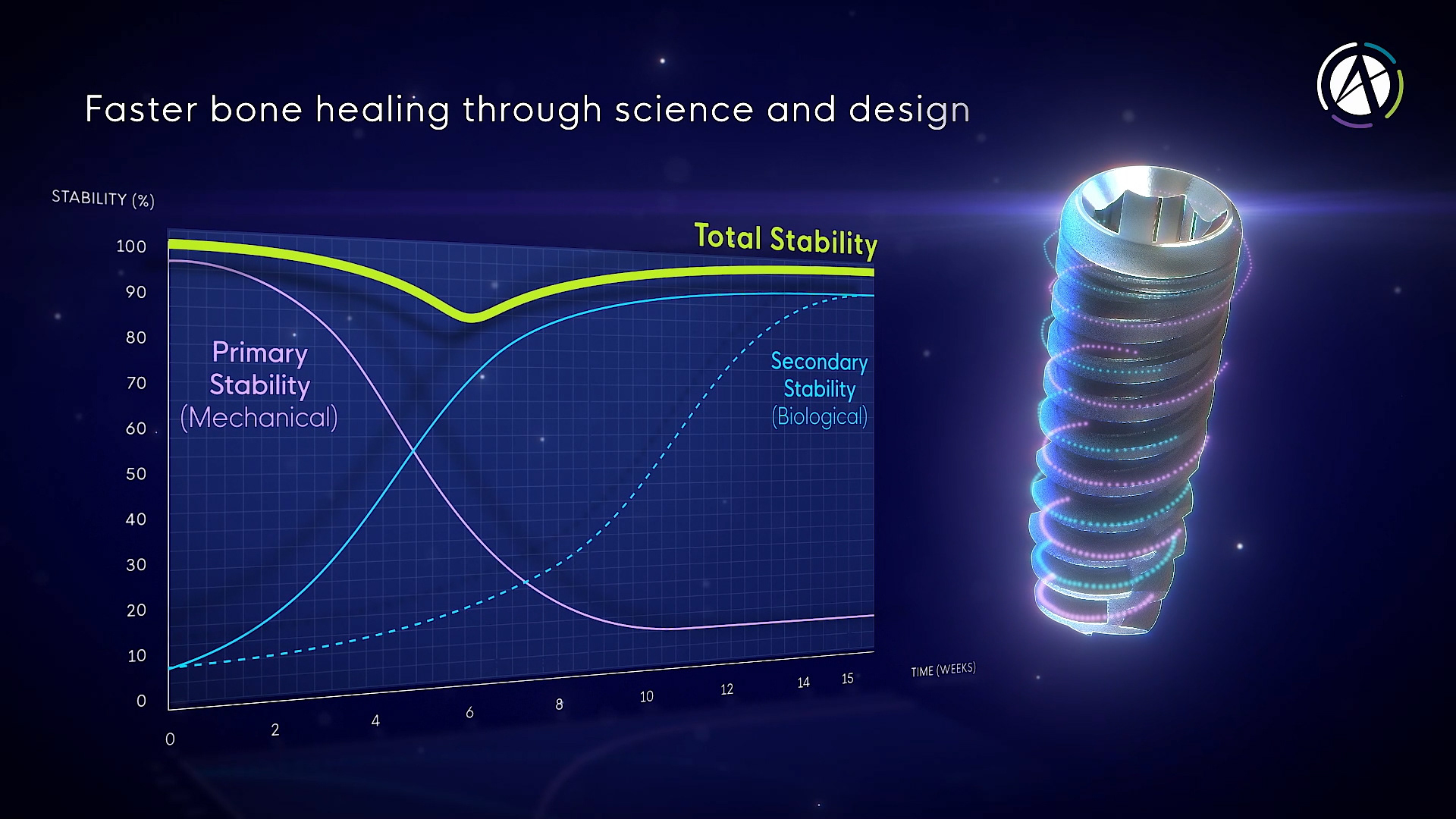 Faster bone healing through science and design

STABILITY (%)

100
90
80
70
60
50
40
30
20
10
0

Total Stability

Primary Stability (Mechanical)

Secondary Stability (Biological)

0
2
4
6
8
10
12
14
15

TIME (WEEKS)